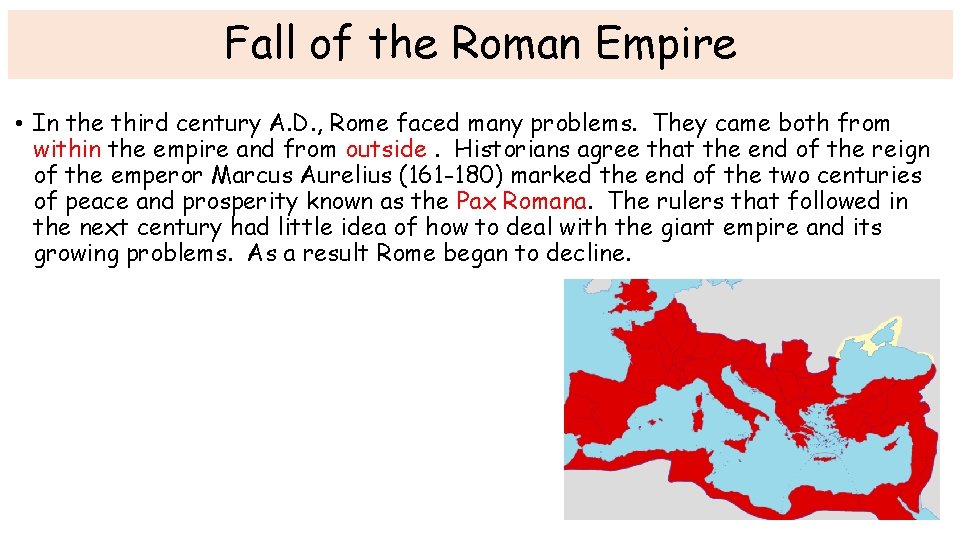 Fall of the Roman Empire

• In the third century A.D., Rome faced many problems. They came both from within the empire and from outside . Historians agree that the end of the reign of the emperor Marcus Aurelius (161-180) marked the end of the two centuries of peace and prosperity known as the Pax Romana. The rulers that followed in the next century had little idea of how to deal with the giant empire and its growing problems. As a result Rome began to decline.